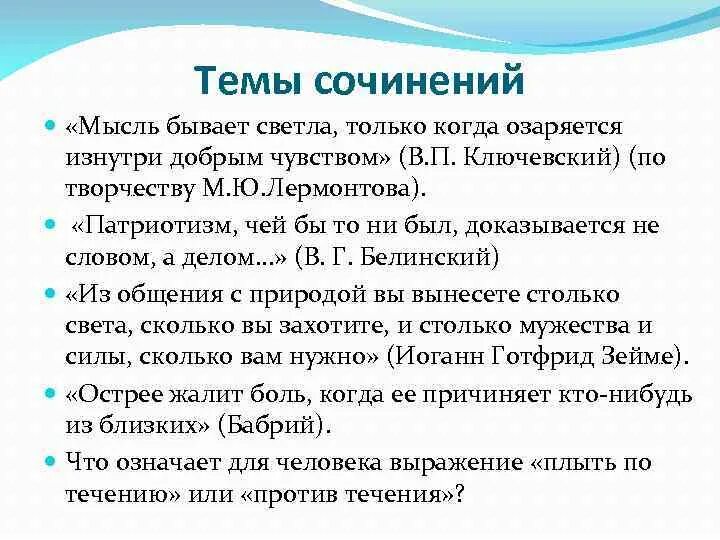 Темы сочинений

«Мысль бывает светла, только когда озаряется изнутри добрым чувством» (В.П. Ключевский) (по творчеству М.Ю.Лермонтова).

«Патриотизм, чей бы то ни был, доказывается не словом, а делом...» (В. Г. Белинский)

«Из общения с природой вы вынесете столько света, сколько вы захотите, и столько мужества и силы, сколько вам нужно» (Иоганн Готфрид Зейме).

«Острее жалит боль, когда ее причиняет кто-нибудь из близких» (Бабрий).

Что означает для человека выражение «плыть по течению» или «против течения»?